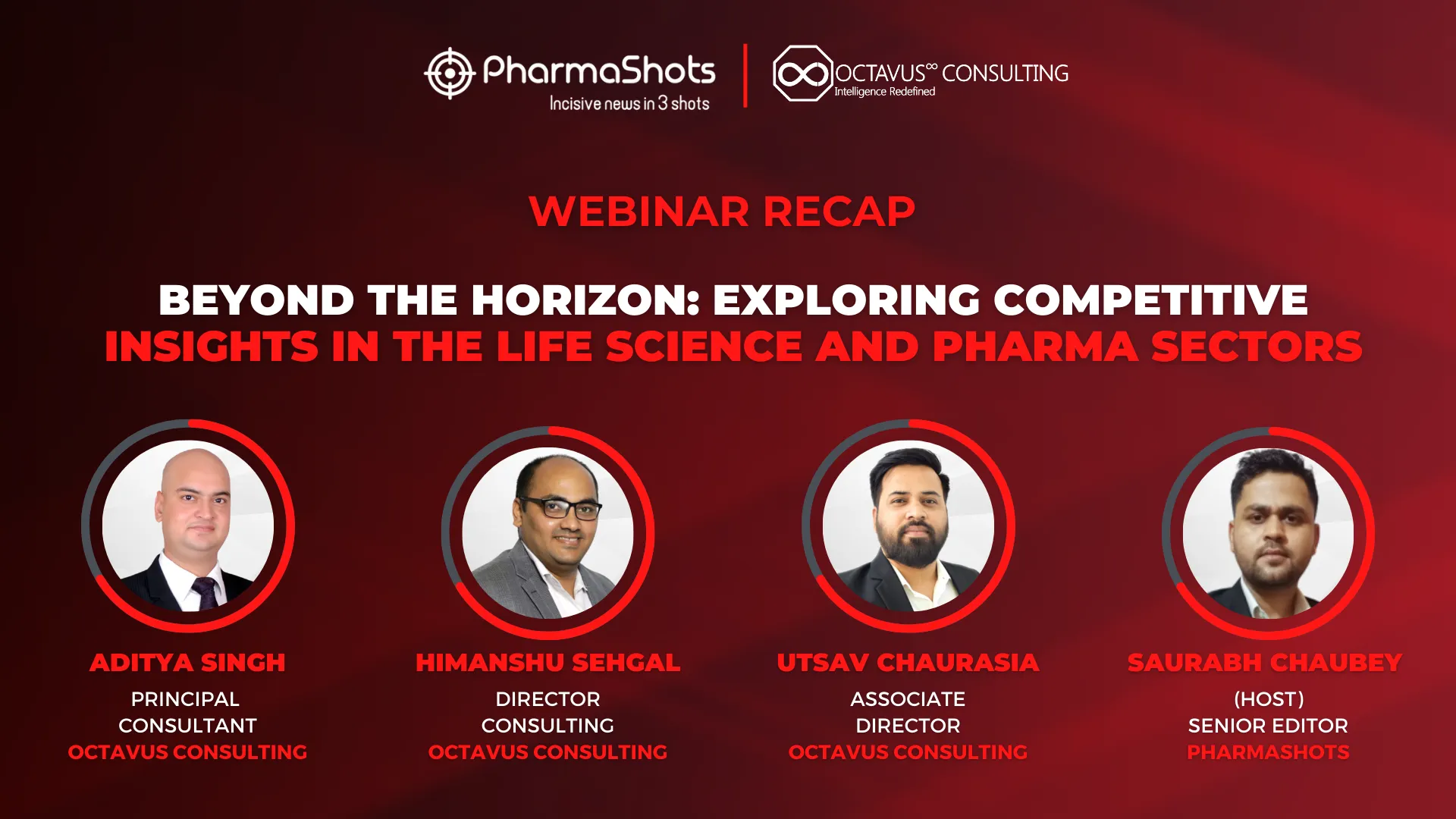 PharmaShots
Incisive news in 3 shots

OCTAVUS∞ CONSULTING
Intelligence Redefined

WEBINAR RECAP

BEYOND THE HORIZON: EXPLORING COMPETITIVE INSIGHTS IN THE LIFE SCIENCE AND PHARMA SECTORS

ADITYA SINGH
PRINCIPAL CONSULTANT
OCTAVUS CONSULTING

HIMANSHU SEHGAL
DIRECTOR CONSULTING
OCTAVUS CONSULTING

UTSAV CHAURASIA
ASSOCIATE DIRECTOR
OCTAVUS CONSULTING

SAURABH CHAUBEY
(HOST)
SENIOR EDITOR
PHARMASHOTS